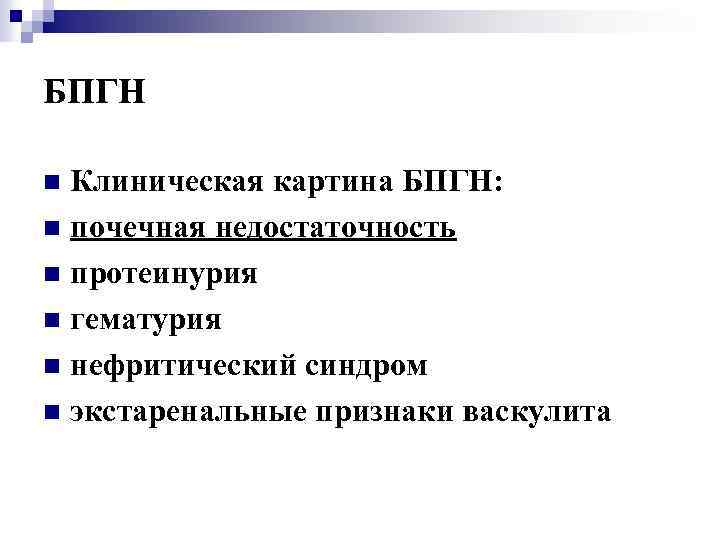 БПГН

Клиническая картина БПГН:
почечная недостаточность
протеинурия
гематурия
нефритический синдром
экстаренальные признаки васкулита